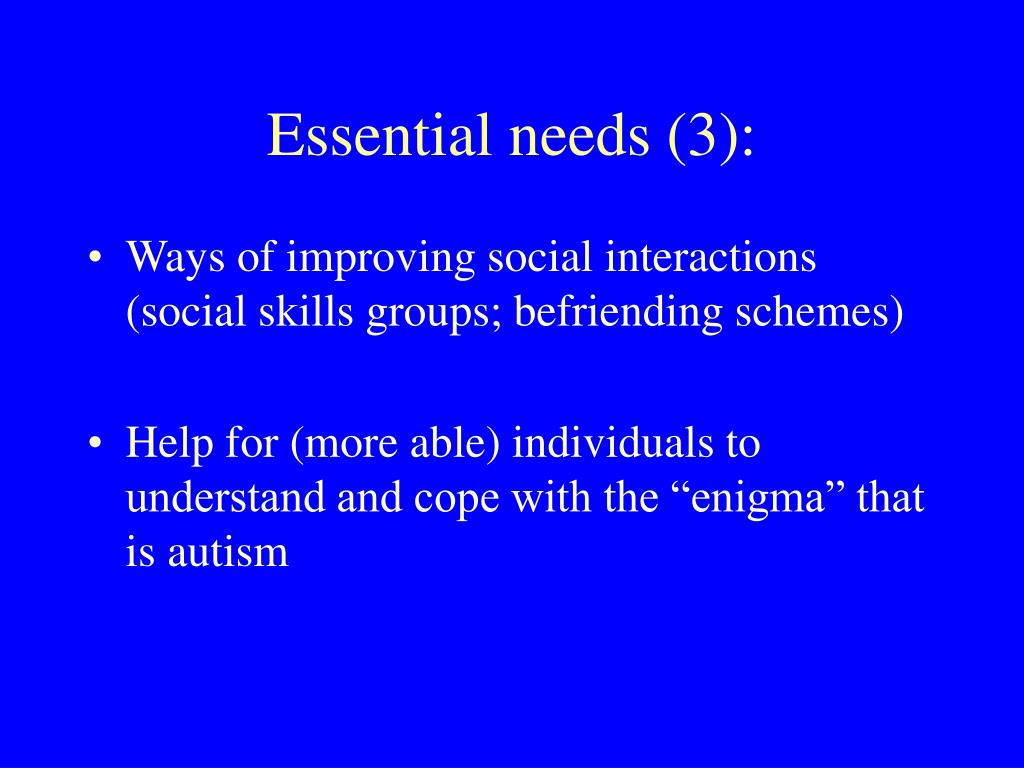 Essential needs (3):

• Ways of improving social interactions (social skills groups; befriending schemes)

• Help for (more able) individuals to understand and cope with the “enigma” that is autism